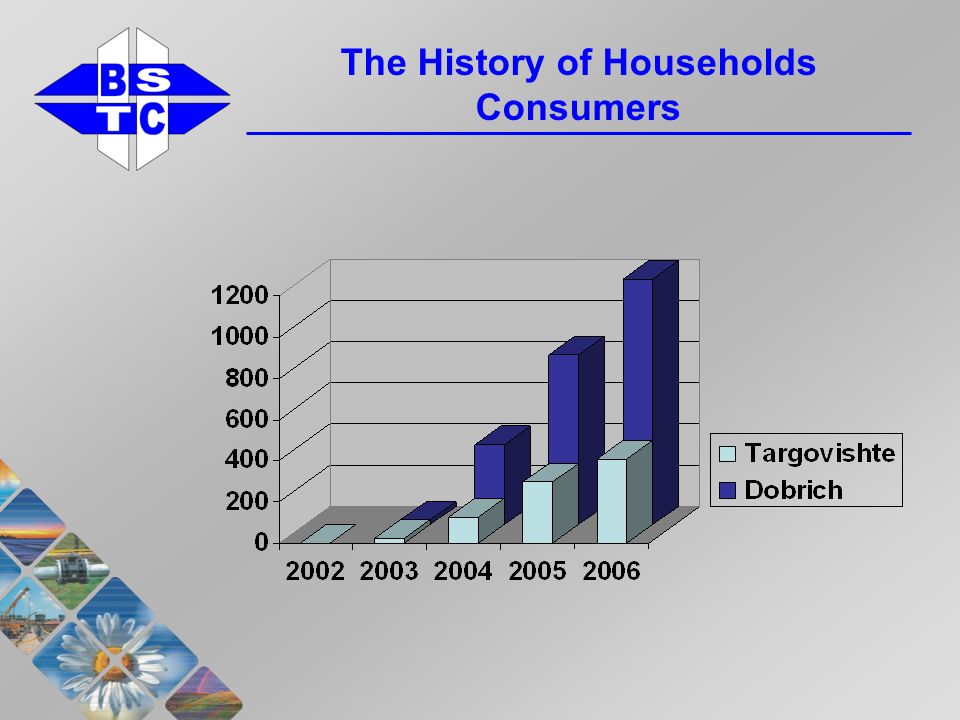 BS
TC

The History of Households Consumers

1200
1000
800
600
400
200
0

2002 2003 2004 2005 2006

Targovishte
Dobrich